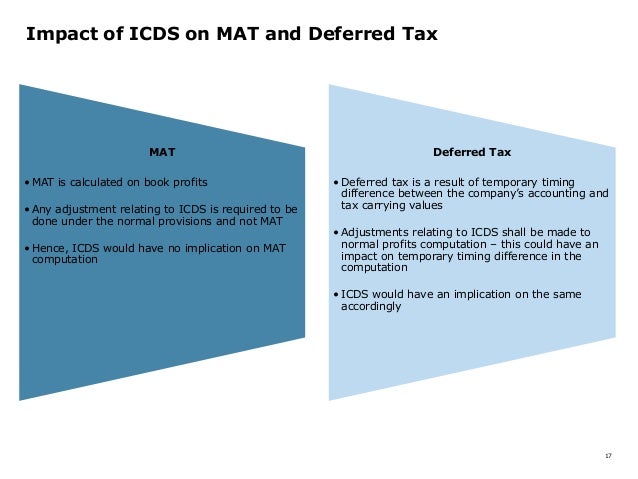 Impact of ICDS on MAT and Deferred Tax

MAT

• MAT is calculated on book profits

• Any adjustment relating to ICDS is required to be done under the normal provisions and not MAT

• Hence, ICDS would have no implication on MAT computation

Deferred Tax

• Deferred tax is a result of temporary timing difference between the company's accounting and tax carrying values

• Adjustments relating to ICDS shall be made to normal profits computation – this could have an impact on temporary timing difference in the computation

• ICDS would have an implication on the same accordingly

17